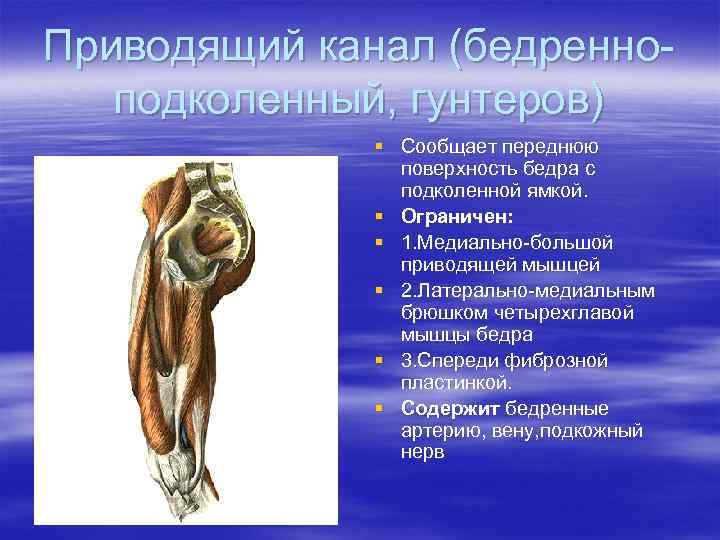 Приводящий канал (бедренно-подколенный, гунтеров)

Сообщает переднюю поверхность бедра с подколенной ямкой.

Ограничен:

1.Медиально-большой приводящей мышцей

2.Латерально-медиальным брюшком четырехглавой мышцы бедра

3.Спереди фиброзной пластинкой.

Содержит бедренные артерию, вену,подкожный нерв